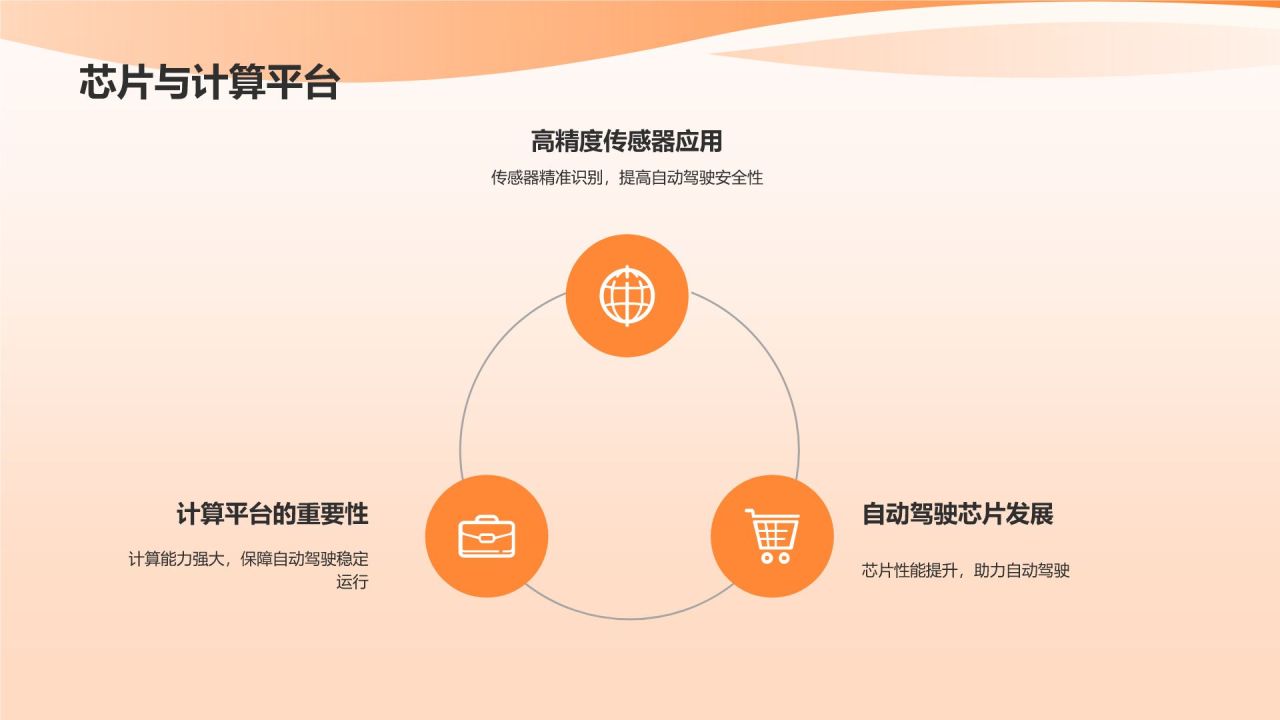 芯片与计算平台

高精度传感器应用

传感器精准识别，提高自动驾驶安全性

计算平台的重要性

计算能力强大，保障自动驾驶稳定运行

自动驾驶芯片发展

芯片性能提升，助力自动驾驶